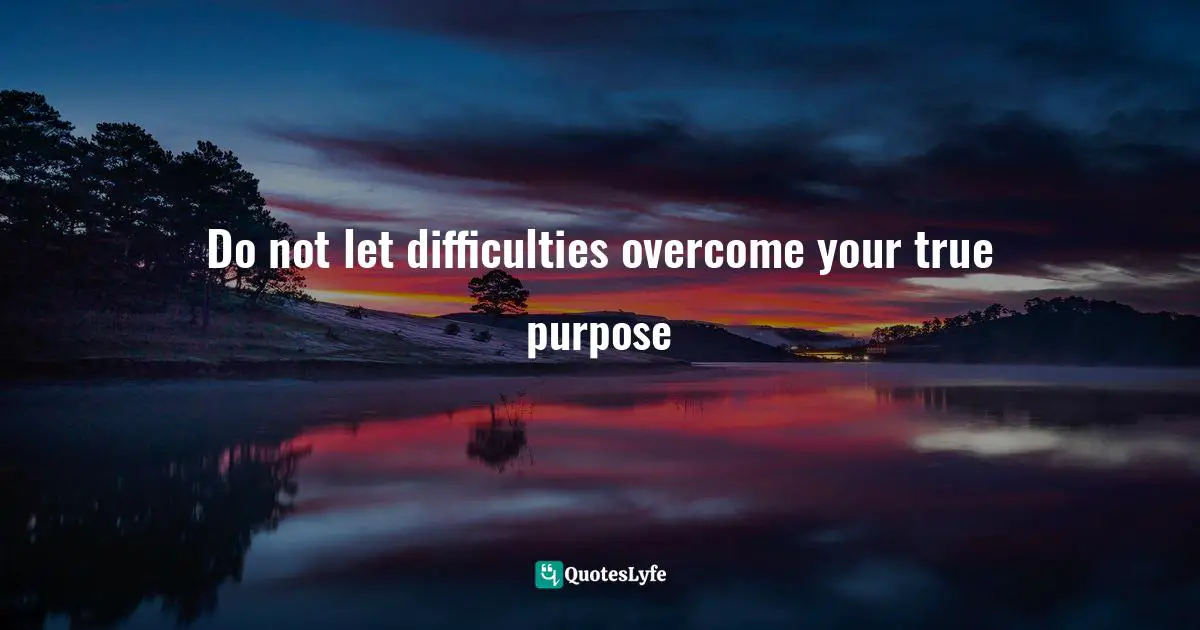 Do not let difficulties overcome your true purpose

QuotesLyfe